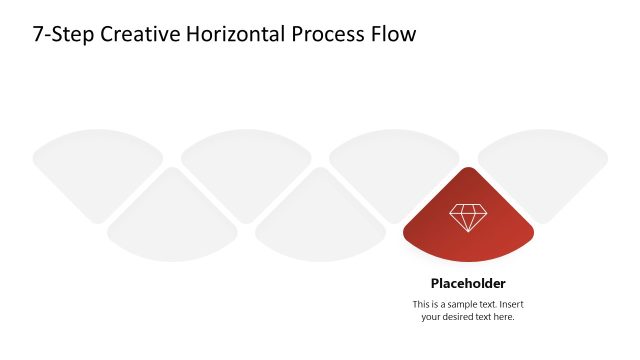 7-Step Creative Horizontal Process Flow

Placeholder

This is a sample text. Insert your desired text here.